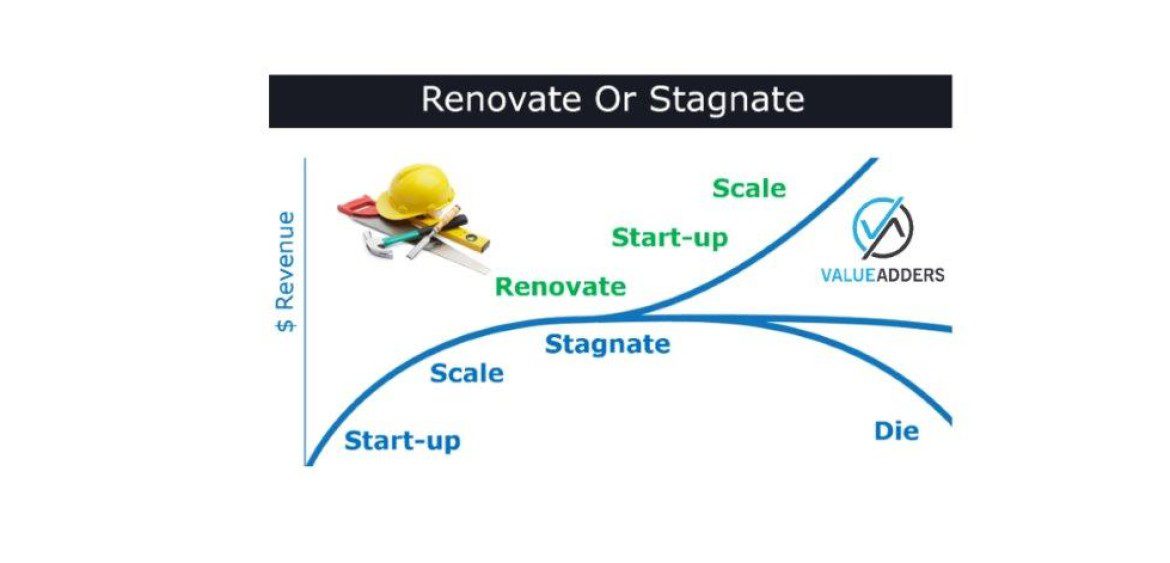 Renovate Or Stagnate

$ Revenue

Scale

Start-up

Renovate

VALUEADDERS

Stagnate

Scale

Start-up

Die